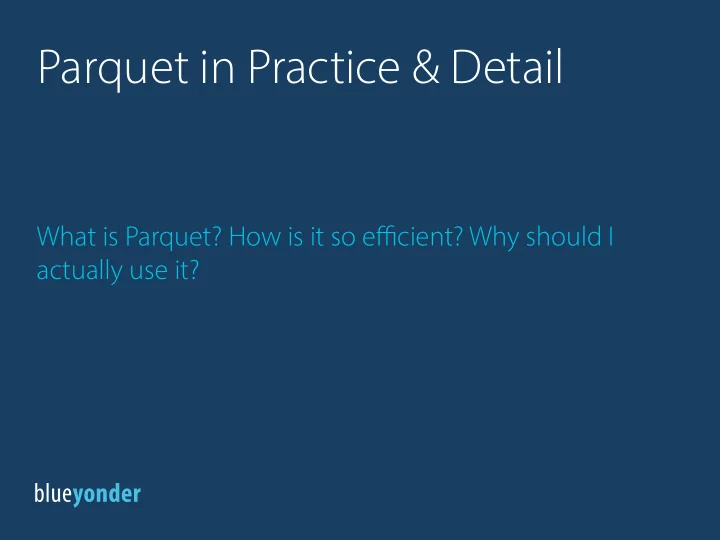 Parquet in Practice & Detail

What is Parquet? How is it so efficient? Why should I actually use it?

blueyonder